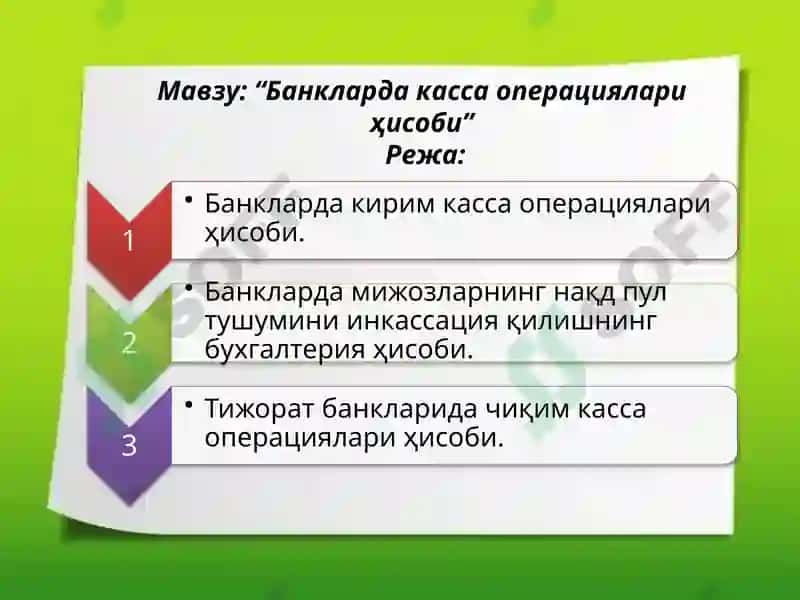 Мавзу: “Банкларда касса операциялари ҳисоби”
Режа:

1
• Банкларда кирим касса операциялари ҳисоби.

2
• Банкларда мижозларнинг нақд пул тушумини инкассация қилишнинг бухгалтерия ҳисоби.

3
• Тижорат банкларида чиқим касса операциялари ҳисоби.

SOFF
SOFF